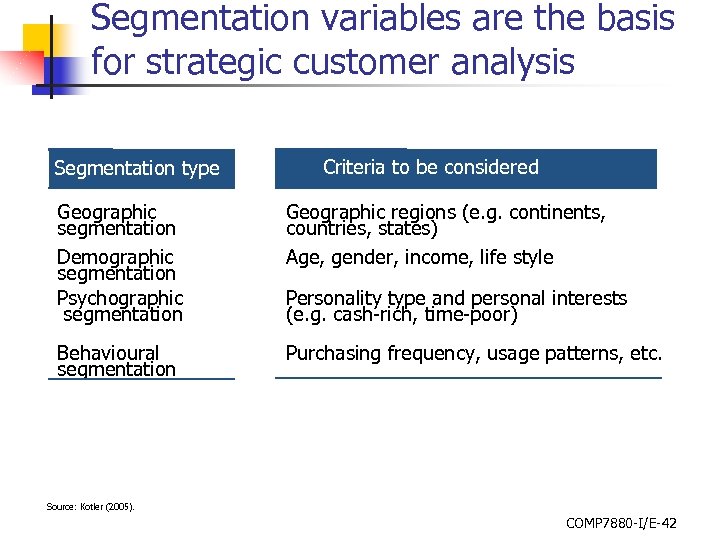 Segmentation variables are the basis for strategic customer analysis

| Segmentation type | Criteria to be considered |
|---|---|
| Geographic segmentation | Geographic regions (e.g. continents, countries, states) |
| Demographic segmentation | Age, gender, income, life style |
| Psychographic segmentation | Personality type and personal interests (e.g. cash-rich, time-poor) |
| Behavioural segmentation | Purchasing frequency, usage patterns, etc. |

Source: Kotler (2005).

COMP7880-I/E-42